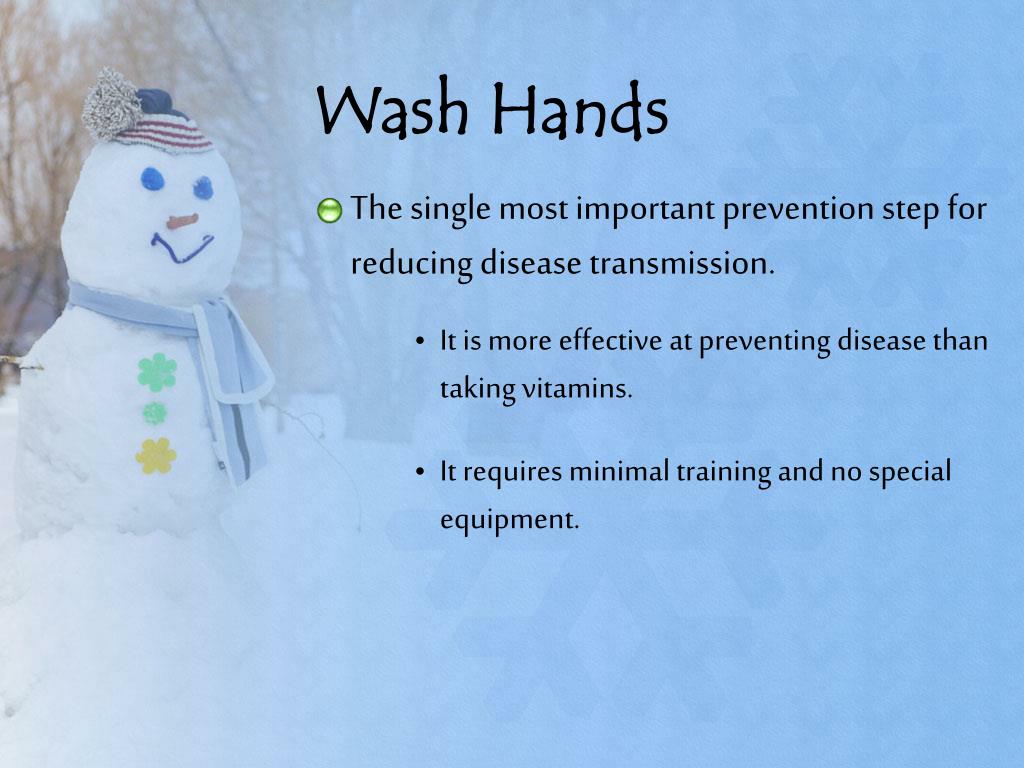 Wash Hands

The single most important prevention step for reducing disease transmission.

• It is more effective at preventing disease than taking vitamins.

• It requires minimal training and no special equipment.